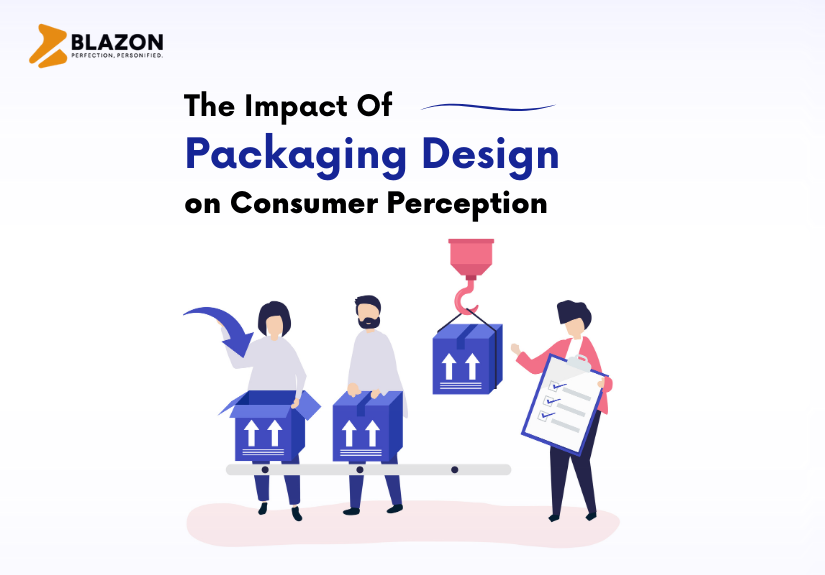 BLAZON
PERFECTION, PERSONIFIED.

The Impact Of
Packaging Design
on Consumer Perception